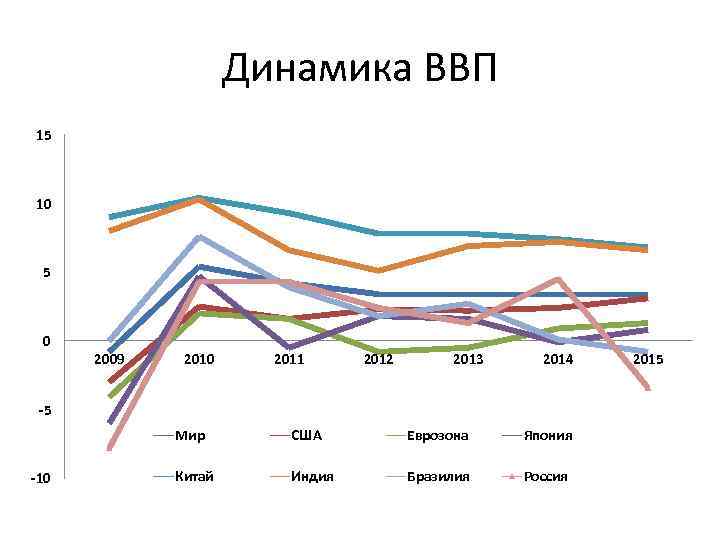 Динамика ВВП

15
10
5
0
-5
-10

2009
2010
2011
2012
2013
2014
2015

Мир
США
Еврозона
Япония
Китай
Индия
Бразилия
Россия